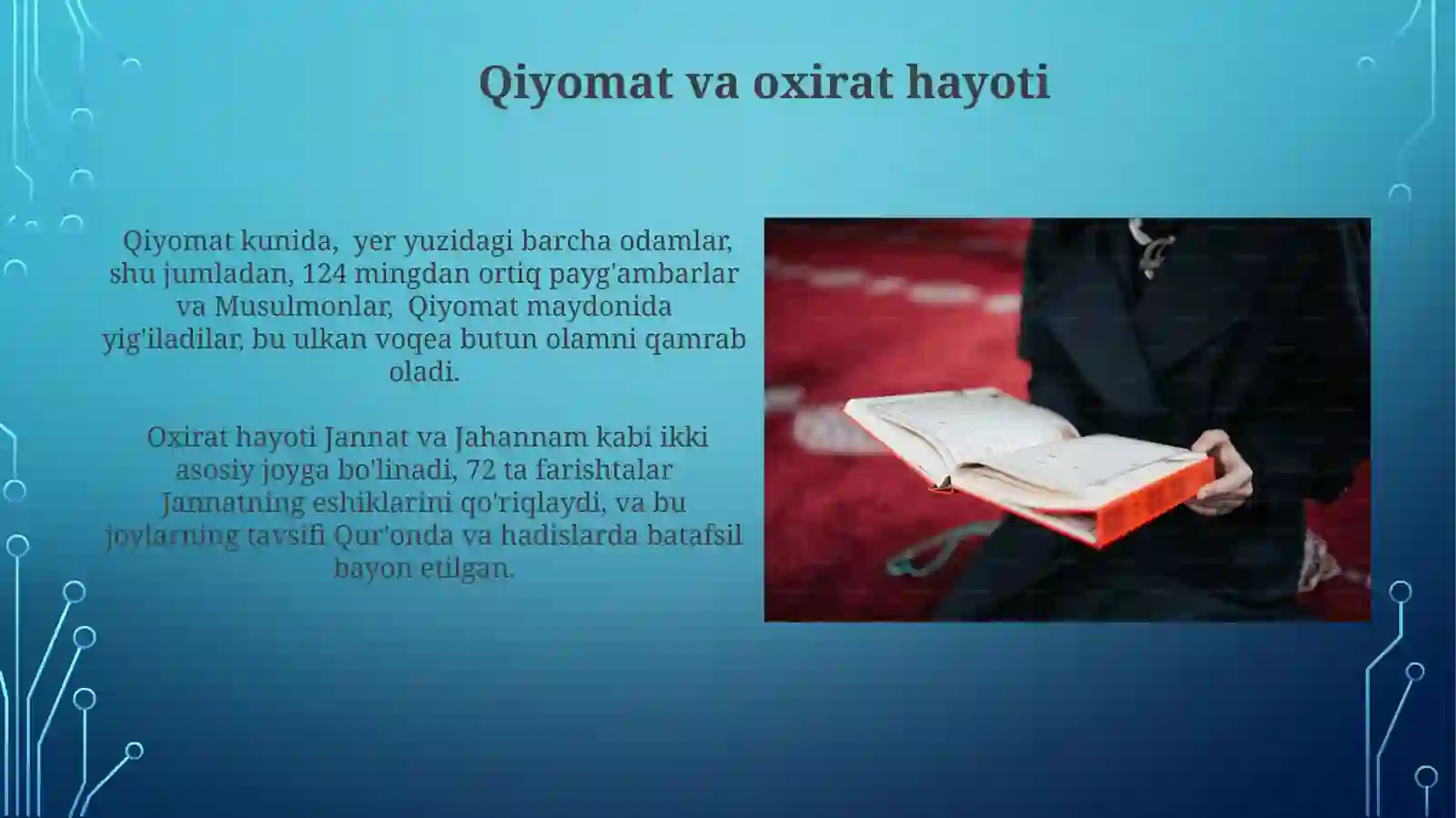 Qiyomat va oxirat hayoti

Qiyomat kunida, yer yuzidagi barcha odamlar, shu jumladan, 124 mingdan ortiq payg'ambarlar va Musulmonlar, Qiyomat maydonida yig'iladilar, bu ulkan voqea butun olamni qamrab oladi.

Oxirat hayoti Jannat va Jahannam kabi ikki asosiy joyga bo'linadi, 72 ta farishtalar Jannatning eshiklarini qo'riqlaydi, va bu joylarning tavsifi Qur'onda va hadislarda batafsil bayon etilgan.